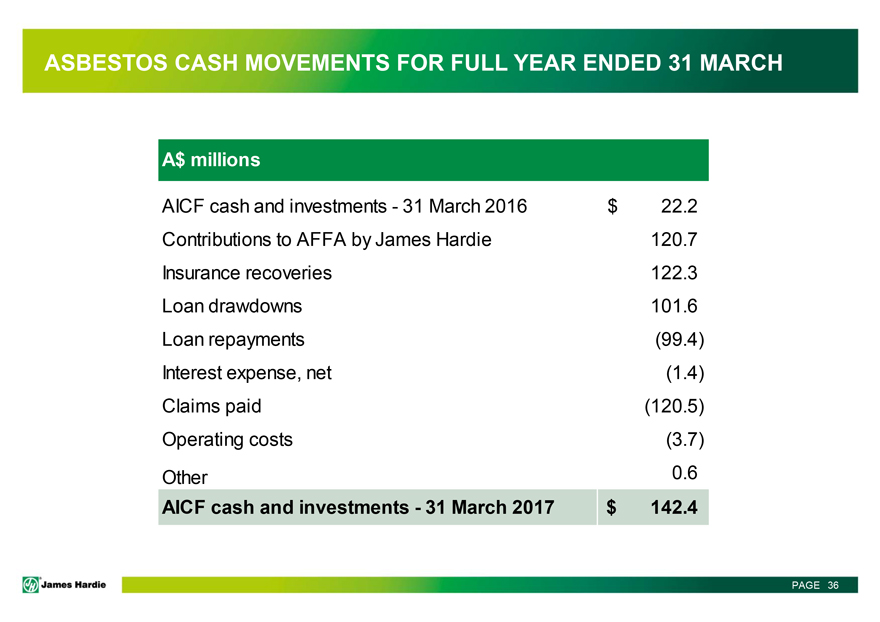 ASBESTOS CASH MOVEMENTS FOR FULL YEAR ENDED 31 MARCH

| A$ millions | |
|---|---|
| AICF cash and investments - 31 March 2016 | $ 22.2 |
| Contributions to AFFA by James Hardie | 120.7 |
| Insurance recoveries | 122.3 |
| Loan drawdowns | 101.6 |
| Loan repayments | (99.4) |
| Interest expense, net | (1.4) |
| Claims paid | (120.5) |
| Operating costs | (3.7) |
| Other | 0.6 |
| AICF cash and investments - 31 March 2017 | $ 142.4 |

James Hardie

PAGE 36